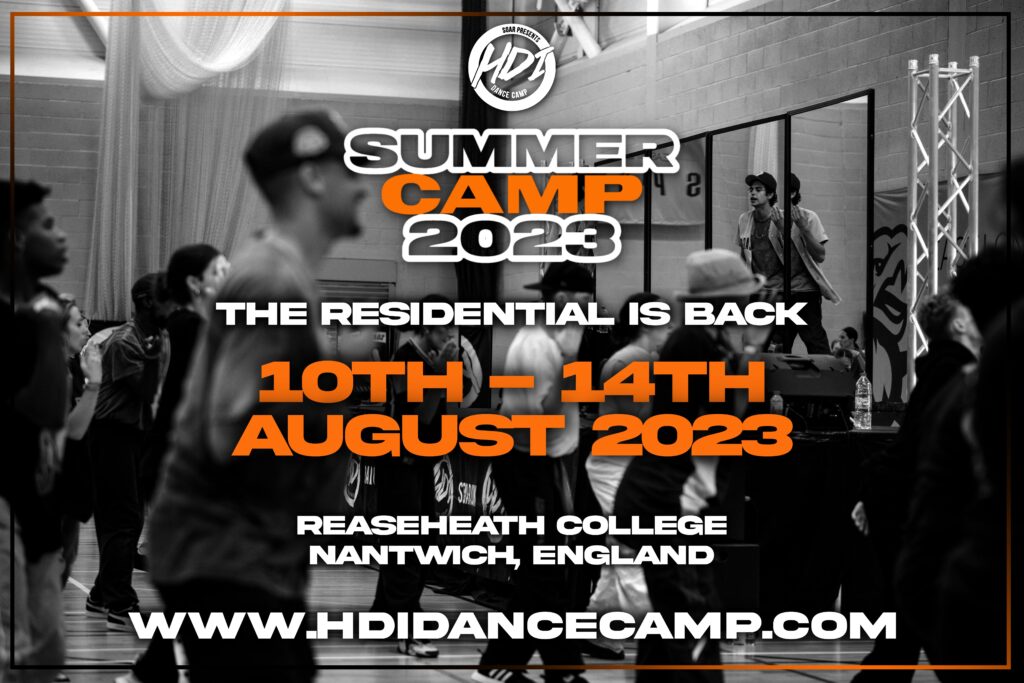 SOAR PRESENTS
HDI
DANCE CAMP

SUMMER
CAMP
2023

THE RESIDENTIAL IS BACK

10TH - 14TH
AUGUST 2023

REASEHEATH COLLEGE
NANTWICH, ENGLAND

WWW.HDIDANCECAMP.COM